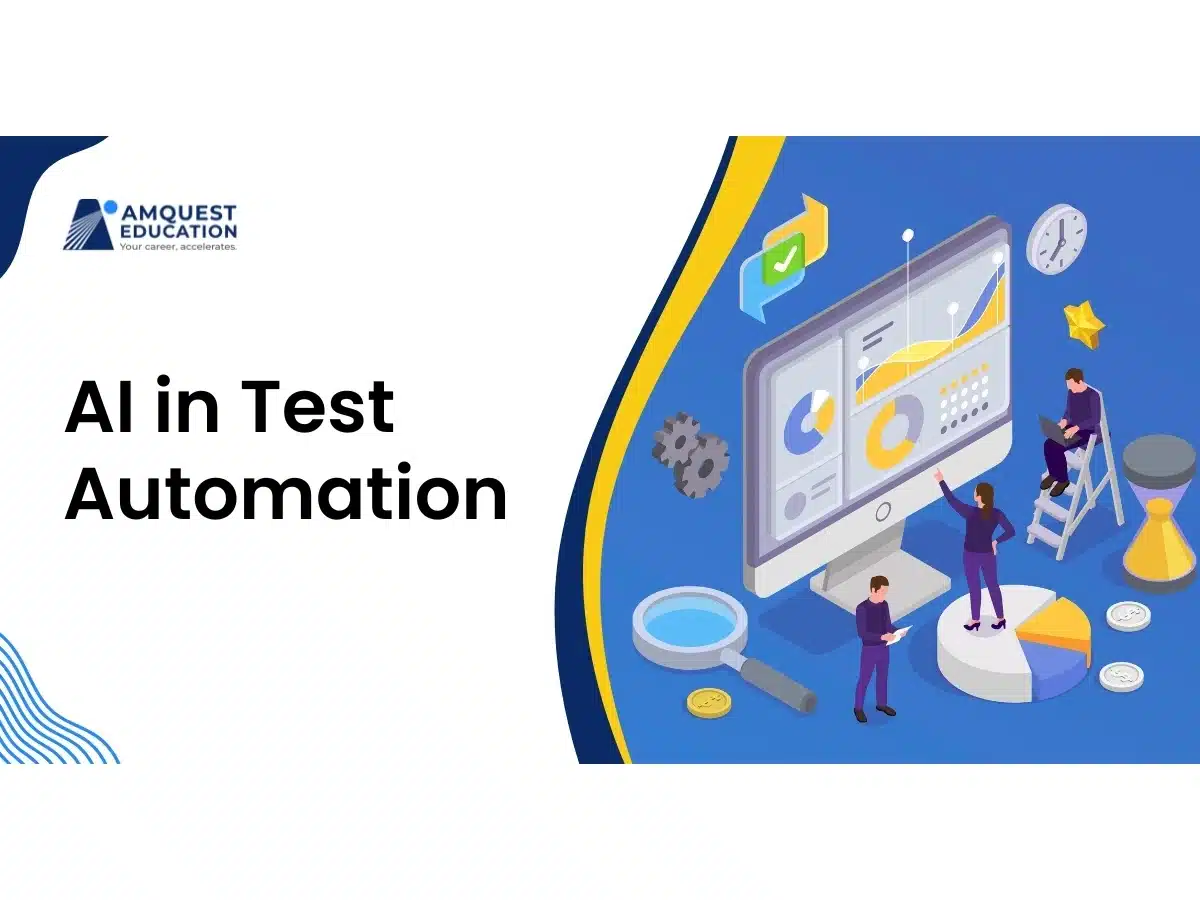 AMQUEST EDUCATION
Your career, accelerates.

AI in Test Automation